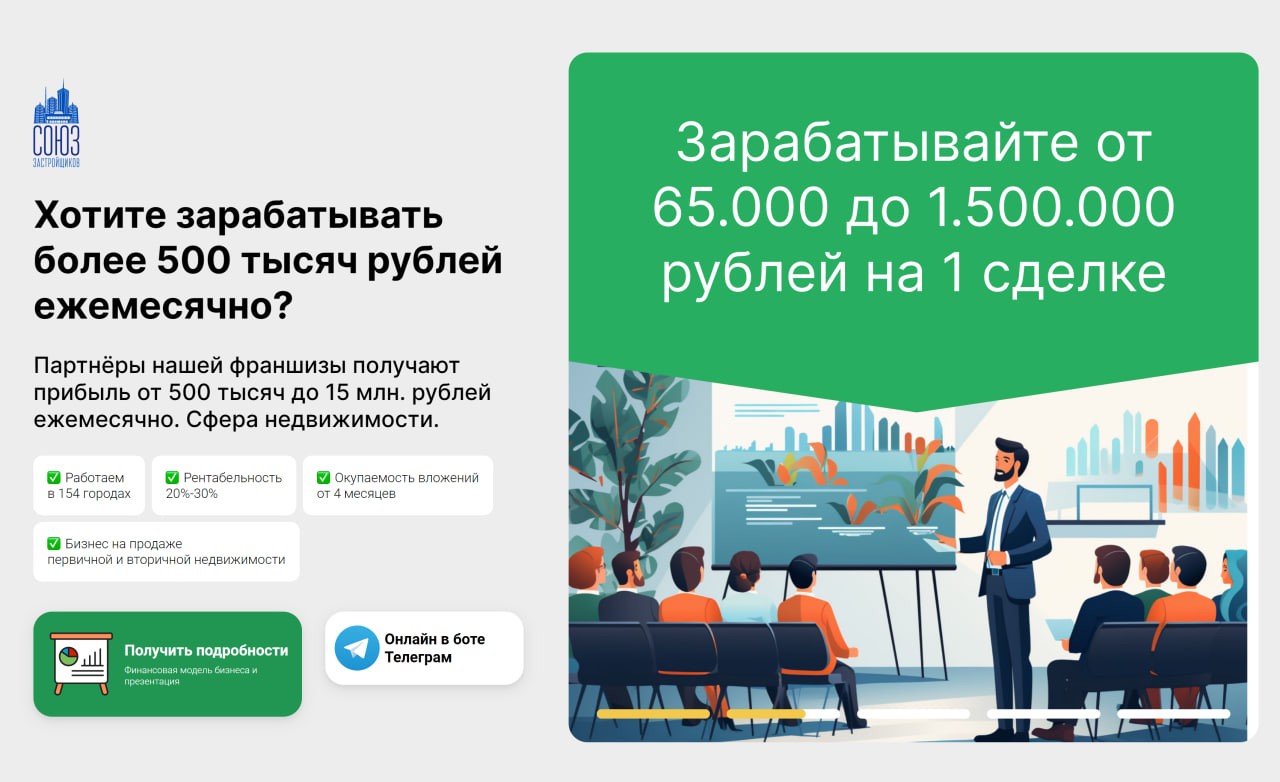 СОЮЗ
ЗАСТРОЙЩИКОВ

Хотите зарабатывать более 500 тысяч рублей ежемесячно?

Партнёры нашей франшизы получают прибыль от 500 тысяч до 15 млн. рублей ежемесячно. Сфера недвижимости.

✅ Работаем в 154 городах

✅ Рентабельность 20%-30%

✅ Окупаемость вложений от 4 месяцев

✅ Бизнес на продаже первичной и вторичной недвижимости

Получить подробности
Финансовая модель бизнеса и презентация

Онлайн в боте Телеграм

Зарабатывайте от 65.000 до 1.500.000 рублей на 1 сделке